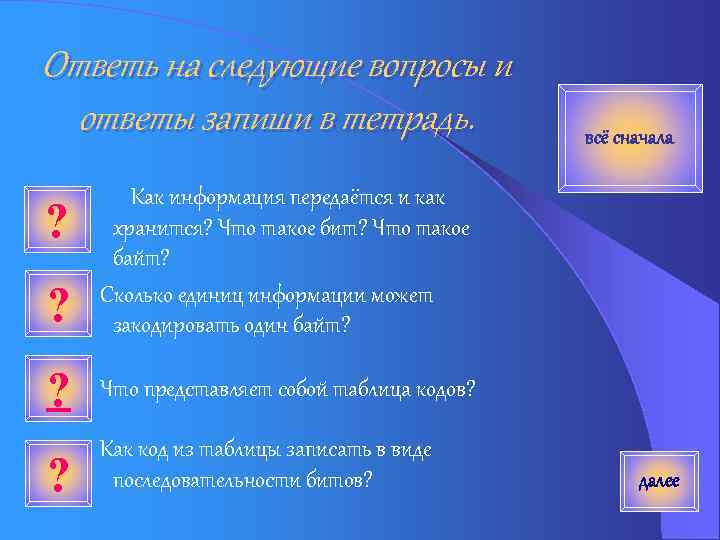 Ответь на следующие вопросы и ответы запиши в тетрадь.

всё сначала

?

Как информация передаётся и как хранится? Что такое бит? Что такое байт?

?

Сколько единиц информации может закодировать один байт?

?

Что представляет собой таблица кодов?

?

Как код из таблицы записать в виде последовательности битов?

далее